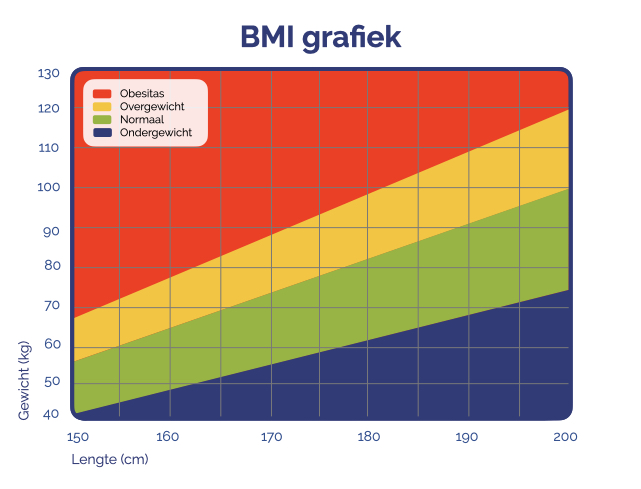 BMI grafiek

Obesitas
Overgewicht
Normaal
Ondergewicht

130
120
110
100
90
80
70
60
50
40

Gewicht (kg)

150
160
170
180
190
200

Lengte (cm)